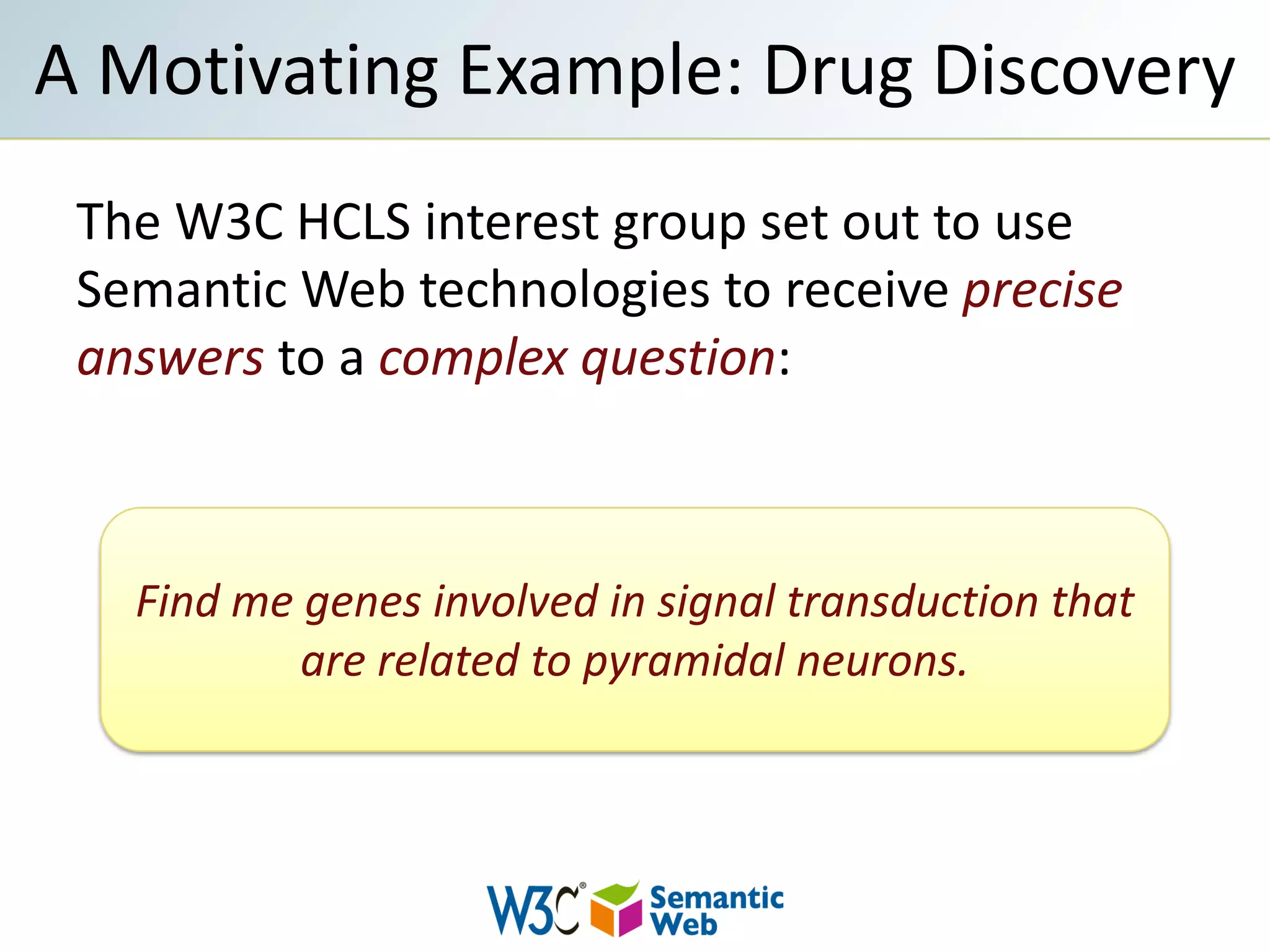 A Motivating Example: Drug Discovery

The W3C HCLS interest group set out to use Semantic Web technologies to receive precise answers to a complex question:

Find me genes involved in signal transduction that are related to pyramidal neurons.

W3C® Semantic Web